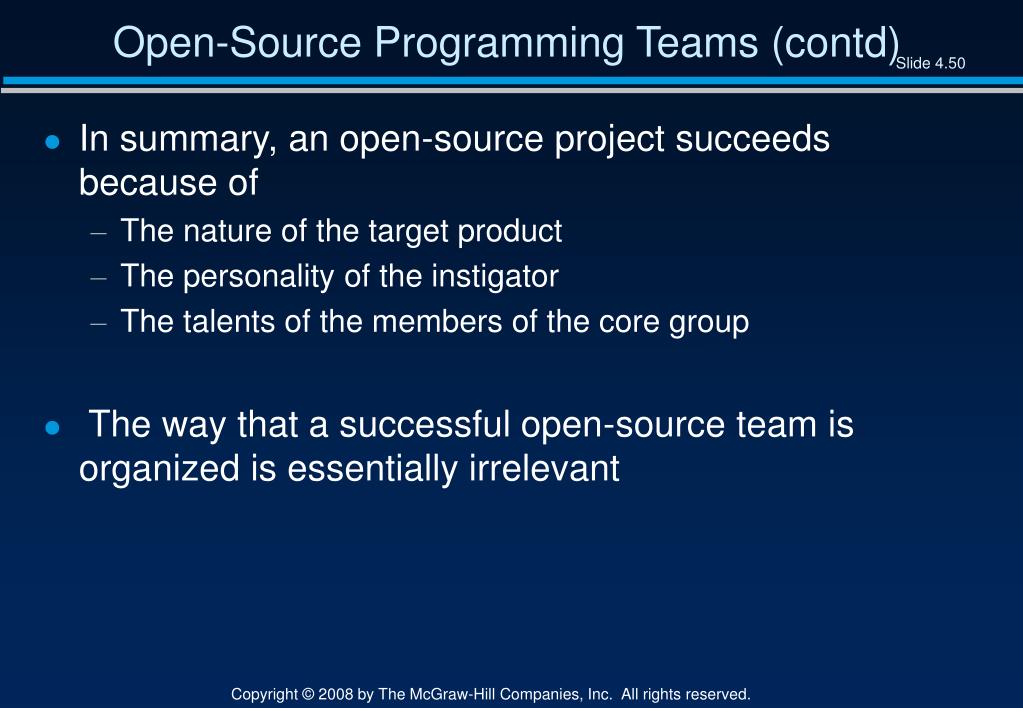 Open-Source Programming Teams (contd)

Slide 4.50

- In summary, an open-source project succeeds because of
  – The nature of the target product
  – The personality of the instigator
  – The talents of the members of the core group

- The way that a successful open-source team is organized is essentially irrelevant

Copyright © 2008 by The McGraw-Hill Companies, Inc. All rights reserved.